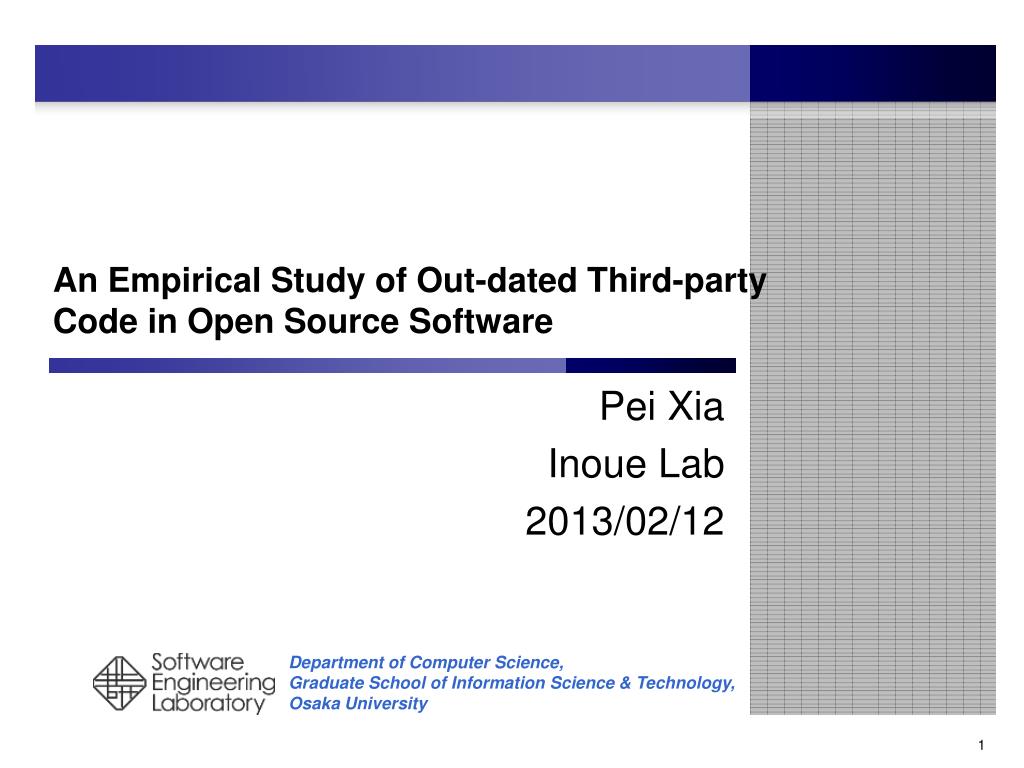 An Empirical Study of Out-dated Third-party Code in Open Source Software

Pei Xia
Inoue Lab
2013/02/12

Software Engineering Laboratory

Department of Computer Science,
Graduate School of Information Science & Technology,
Osaka University

1